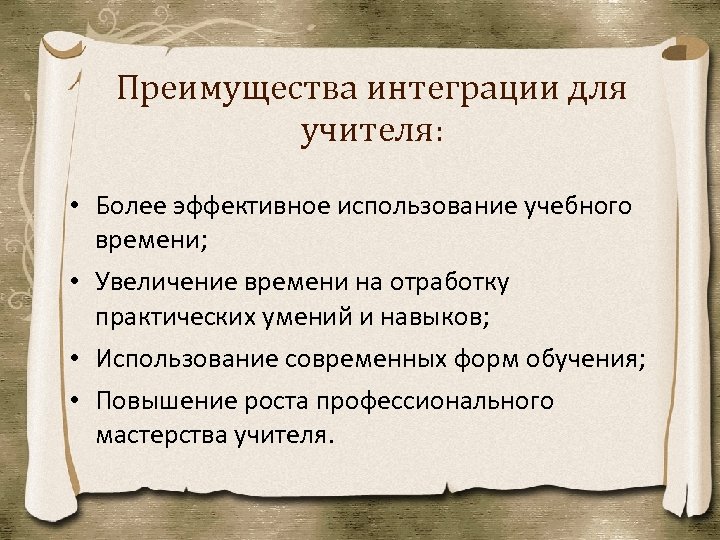 Преимущества интеграции для учителя:

• Более эффективное использование учебного времени;
• Увеличение времени на отработку практических умений и навыков;
• Использование современных форм обучения;
• Повышение роста профессионального мастерства учителя.